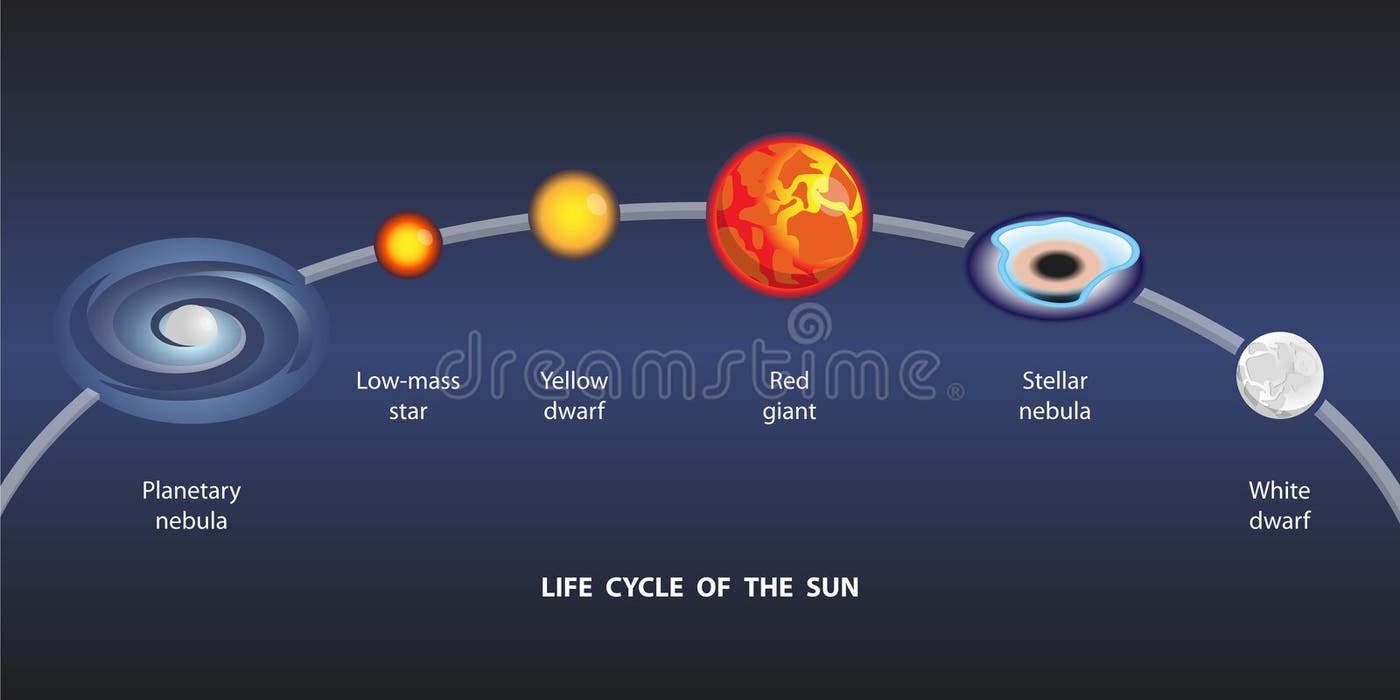 Planetary nebula

Low-mass star

Yellow dwarf

Red giant

Stellar nebula

White dwarf

dreamstime®

LIFE CYCLE OF THE SUN